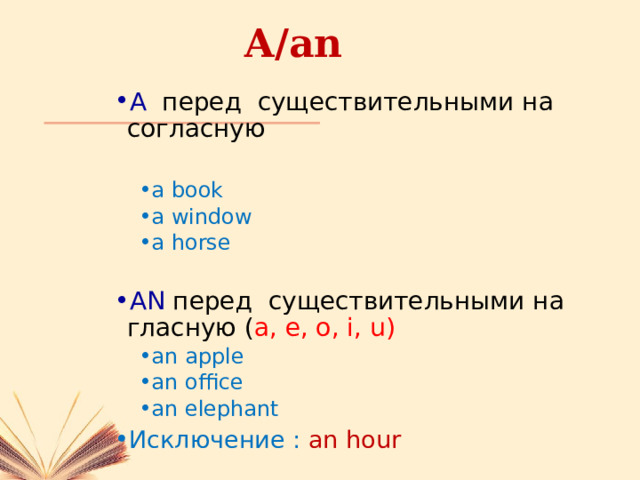 A/an

• A перед существительными на согласную

• a book
• a window
• a horse

• AN перед существительными на гласную (a, e, o, i, u)

• an apple
• an office
• an elephant

• Исключение : an hour